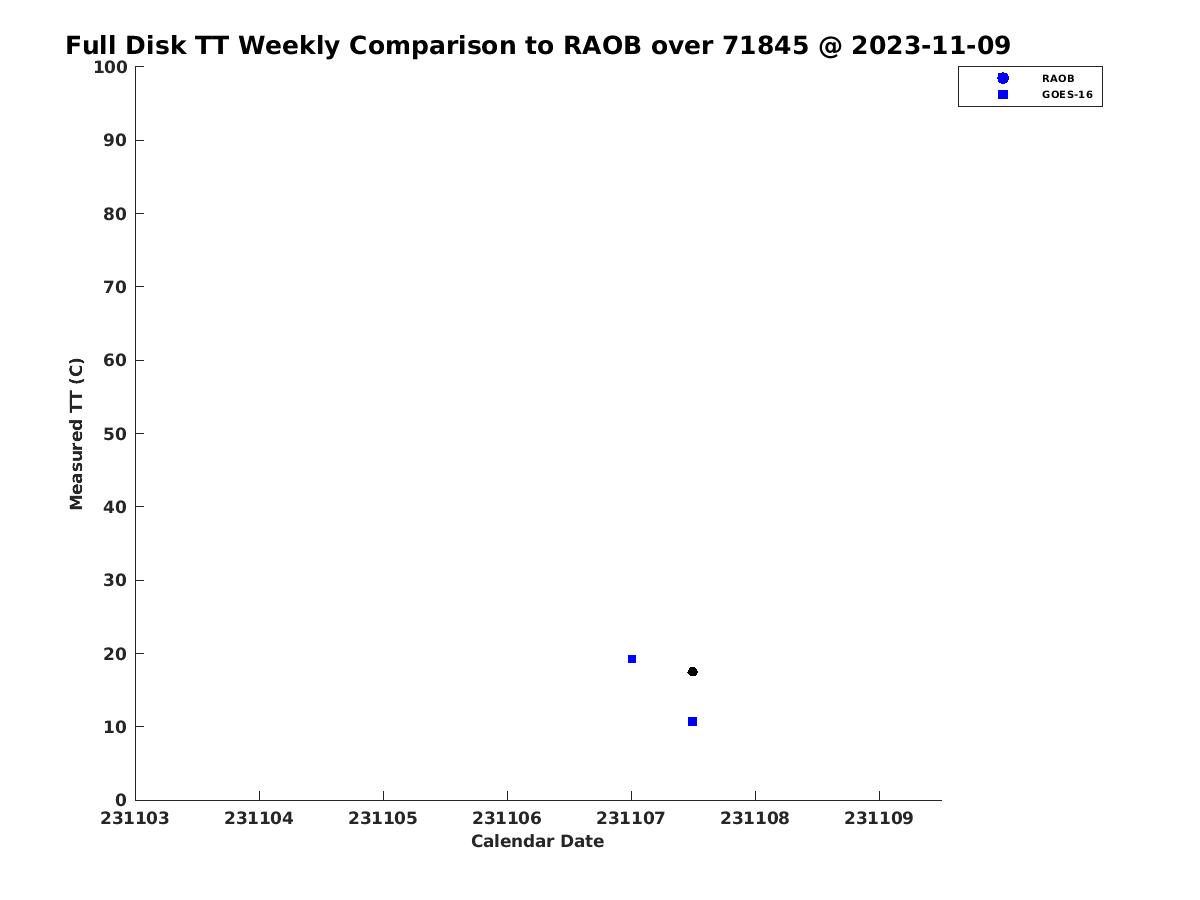 Full Disk TT Weekly Comparison to RAOB over 71845 @ 2023-11-09

RAOB
GOES-16

Measured TT (C)

100
90
80
70
60
50
40
30
20
10
0

231103 231104 231105 231106 231107 231108 231109

Calendar Date